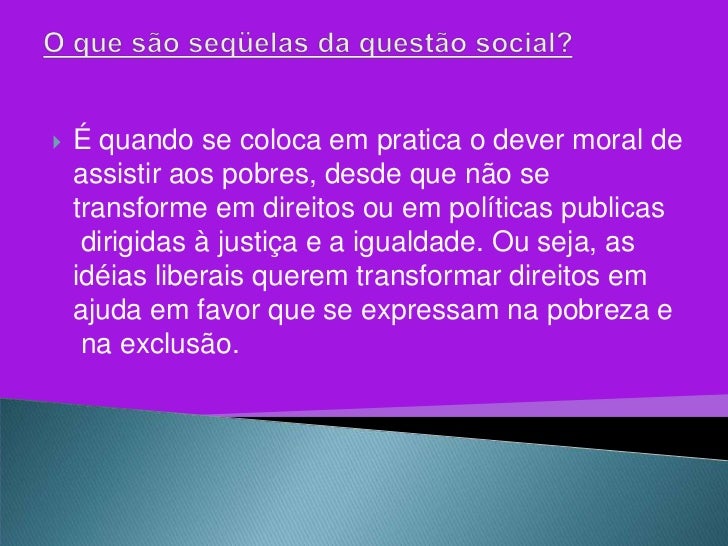 O que são seqüelas da questão social?

É quando se coloca em pratica o dever moral de assistir aos pobres, desde que não se transforme em direitos ou em políticas publicas dirigidas à justiça e a igualdade. Ou seja, as idéias liberais querem transformar direitos em ajuda em favor que se expressam na pobreza e na exclusão.